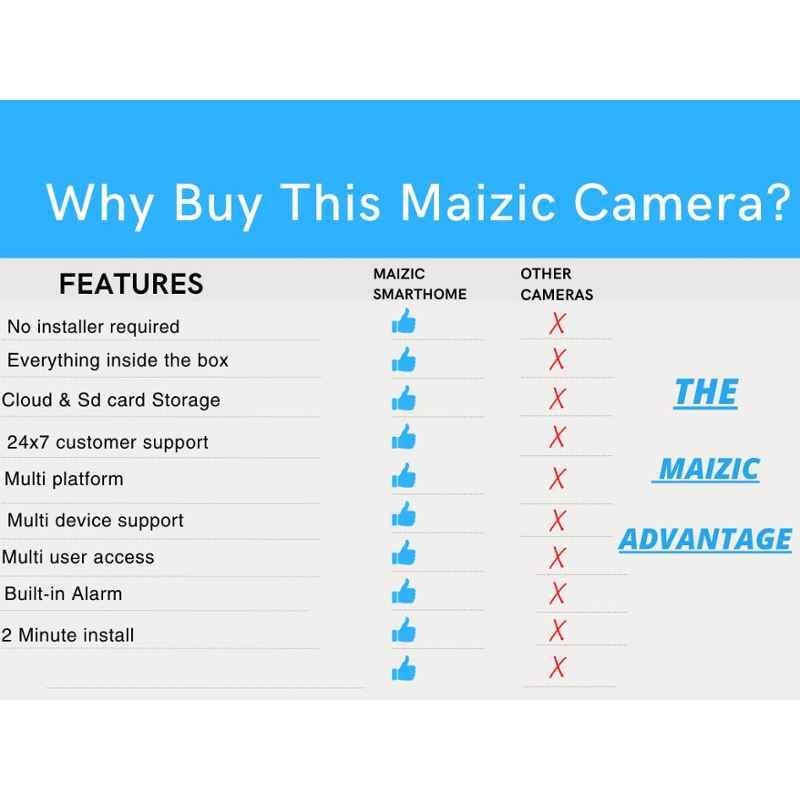 Why Buy This Maizic Camera?

| FEATURES | MAIZIC SMARTHOME | OTHER CAMERAS |
|---|---|---|
| No installer required | 👍 | X |
| Everything inside the box | 👍 | X |
| Cloud & Sd card Storage | 👍 | X |
| 24x7 customer support | 👍 | X |
| Multi platform | 👍 | X |
| Multi device support | 👍 | X |
| Multi user access | 👍 | X |
| Built-in Alarm | 👍 | X |
| 2 Minute install | 👍 | X |
| | 👍 | X |

THE MAIZIC ADVANTAGE